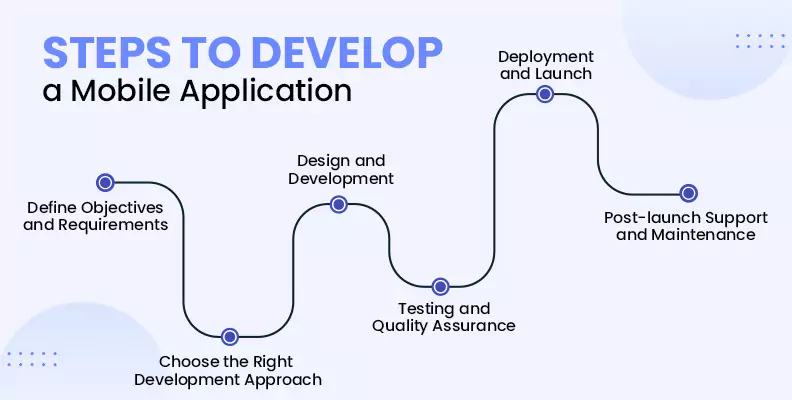 STEPS TO DEVELOP
a Mobile Application

Define Objectives and Requirements

Choose the Right Development Approach

Design and Development

Testing and Quality Assurance

Deployment and Launch

Post-launch Support and Maintenance